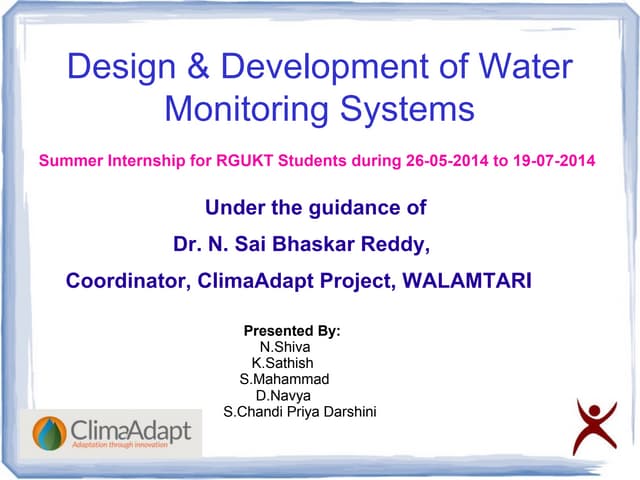 Design & Development of Water Monitoring Systems

Summer Internship for RGUKT Students during 26-05-2014 to 19-07-2014

Under the guidance of

Dr. N. Sai Bhaskar Reddy,

Coordinator, ClimaAdapt Project, WALAMTARI

Presented By:
N.Shiva
K.Sathish
S.Mahammad
D.Navya
S.Chandi Priya Darshini

ClimaAdapt
Adaptation through innovation